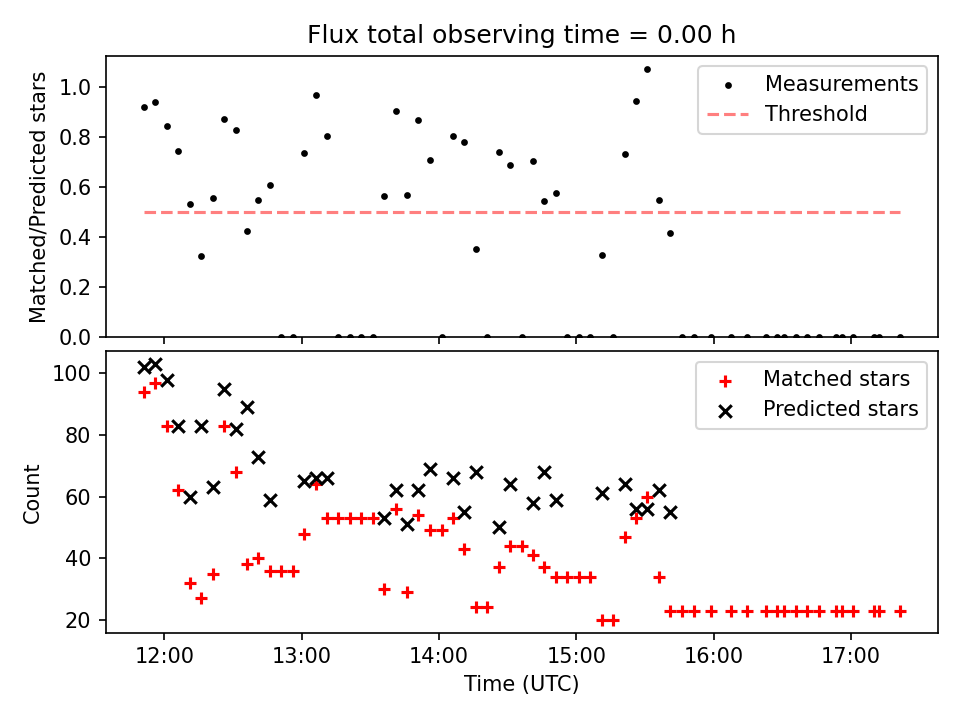 Flux total observing time = 0.00 h

Matched/Predicted stars

1.0
0.8
0.6
0.4
0.2
0.0

Measurements
Threshold

Count

100
80
60
40
20

Matched stars
Predicted stars

12:00
13:00
14:00
15:00
16:00
17:00

Time (UTC)